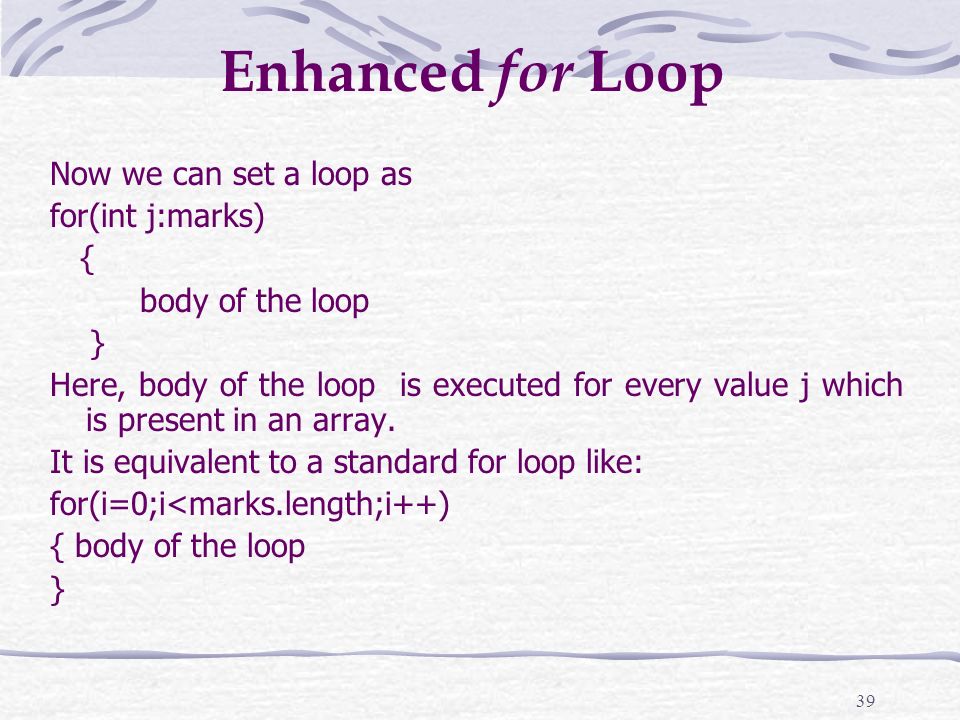 Enhanced for Loop

Now we can set a loop as
for(int j:marks)
{
body of the loop
}
Here, body of the loop is executed for every value j which is present in an array.
It is equivalent to a standard for loop like:
for(i=0;i<marks.length;i++)
{ body of the loop
}

39